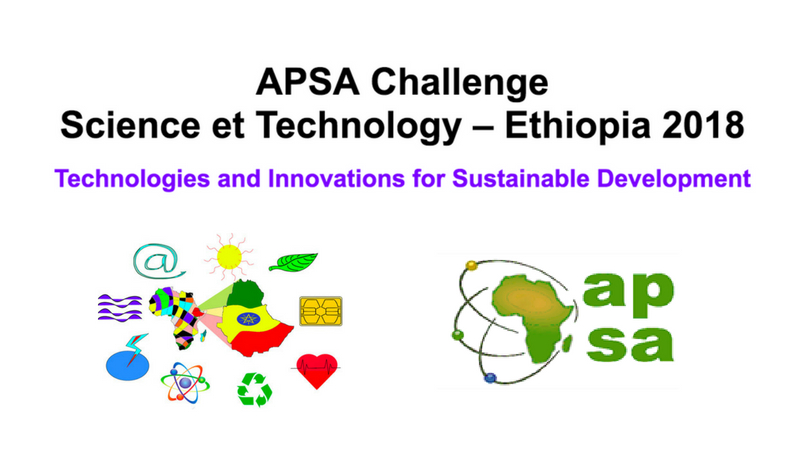 APSA Challenge
Science et Technology – Ethiopia 2018

Technologies and Innovations for Sustainable Development

@

ap
sa